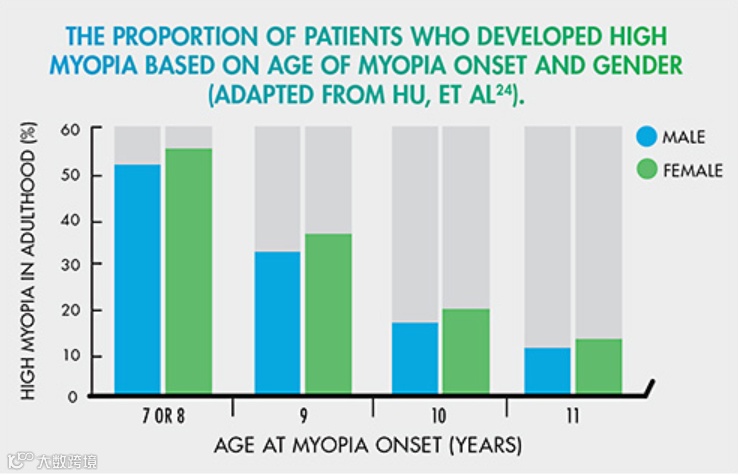 THE PROPORTION OF PATIENTS WHO DEVELOPED HIGH MYOPIA BASED ON AGE OF MYOPIA ONSET AND GENDER (ADAPTED FROM HU, ET AL$^{24}$).

HIGH MYOPIA IN ADULTHOOD (%)

60
50
40
30
20
10
0

MALE
FEMALE

7 OR 8
9
10
11

AGE AT MYOPIA ONSET (YEARS)

大数跨境